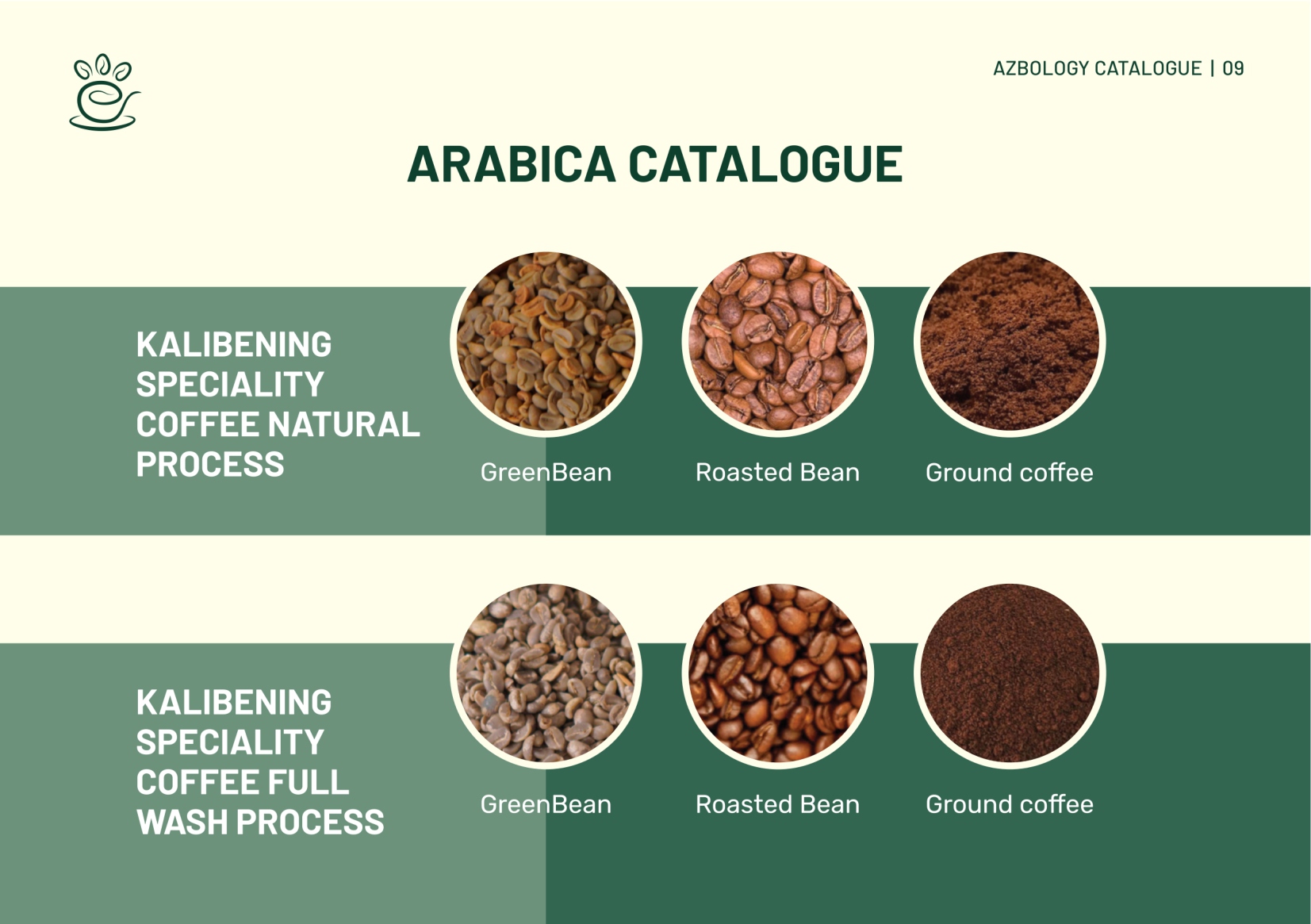 AZBOLOGY CATALOGUE | 09

ARABICA CATALOGUE

KALIBENING SPECIALITY COFFEE NATURAL PROCESS

GreenBean

Roasted Bean

Ground coffee

KALIBENING SPECIALITY COFFEE FULL WASH PROCESS

GreenBean

Roasted Bean

Ground coffee